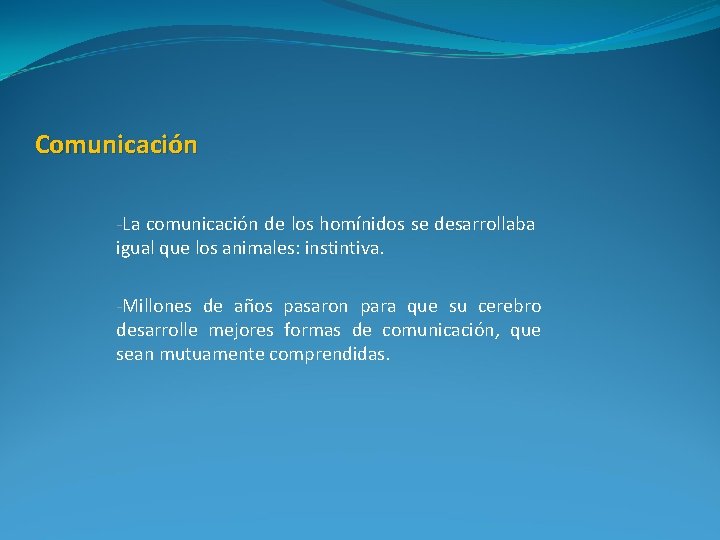 Comunicación

-La comunicación de los homínidos se desarrollaba igual que los animales: instintiva.

-Millones de años pasaron para que su cerebro desarrolle mejores formas de comunicación, que sean mutuamente comprendidas.